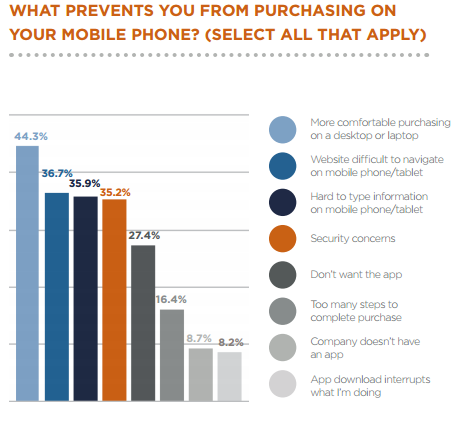 WHAT PREVENTS YOU FROM PURCHASING ON YOUR MOBILE PHONE? (SELECT ALL THAT APPLY)

44.3%
36.7%
35.9%
35.2%
27.4%
16.4%
8.7%
8.2%

More comfortable purchasing on a desktop or laptop
Website difficult to navigate on mobile phone/tablet
Hard to type information on mobile phone/tablet
Security concerns
Don't want the app
Too many steps to complete purchase
Company doesn't have an app
App download interrupts what I'm doing